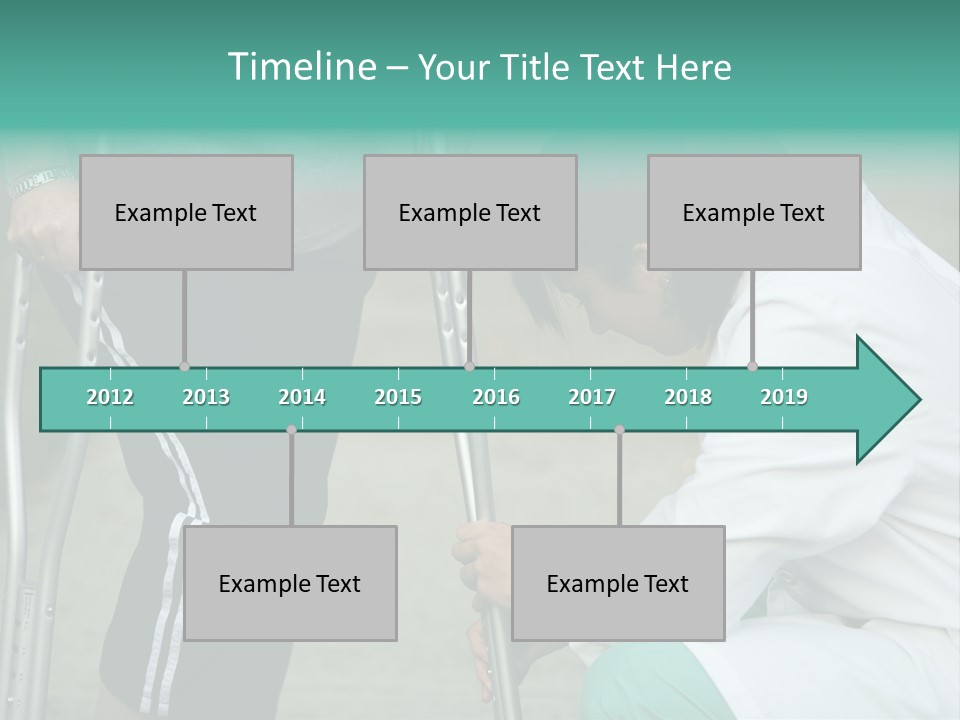 Timeline – Your Title Text Here

Example Text

Example Text

Example Text

2012 2013 2014 2015 2016 2017 2018 2019

Example Text

Example Text